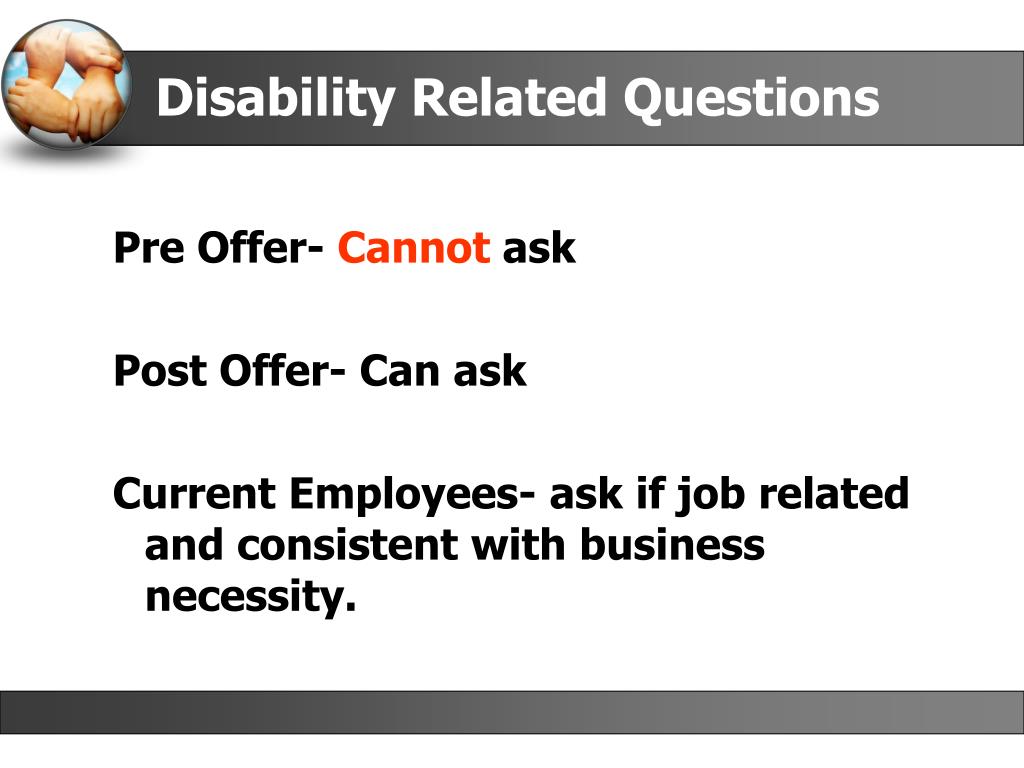 Disability Related Questions

Pre Offer- Cannot ask

Post Offer- Can ask

Current Employees- ask if job related and consistent with business necessity.